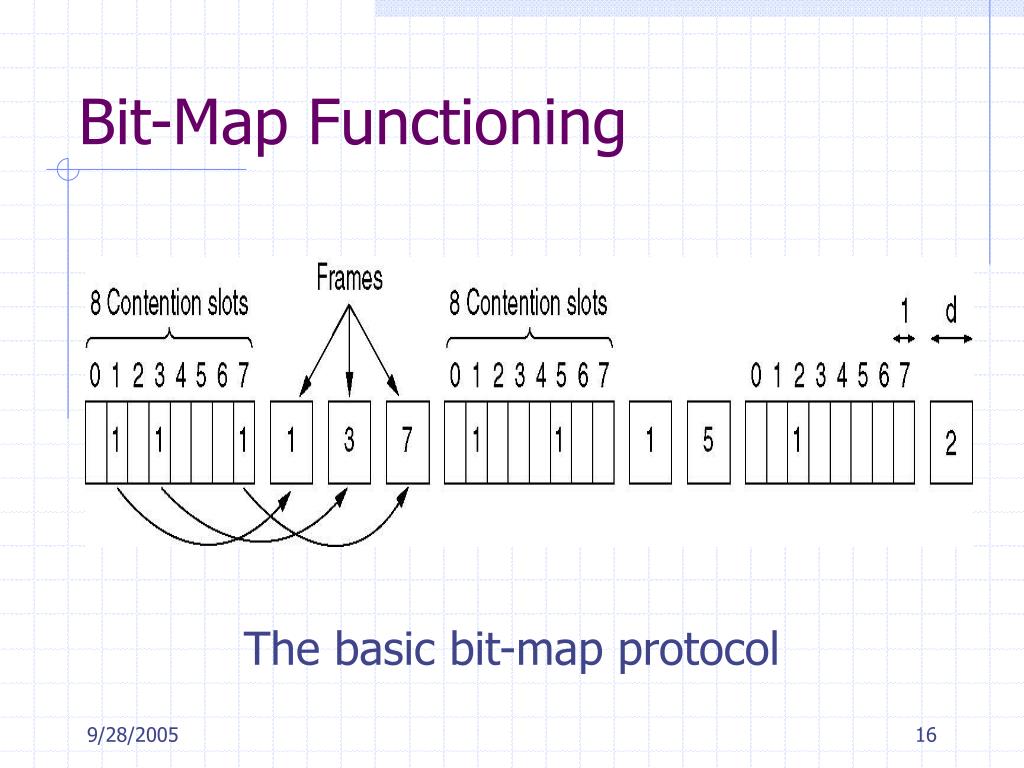 Bit-Map Functioning

8 Contention slots

Frames

8 Contention slots

1 d

0 1 2 3 4 5 6 7

0 1 2 3 4 5 6 7

0 1 2 3 4 5 6 7

1 1 1

1 3 7

1 1

1 5

1

2

The basic bit-map protocol

9/28/2005

16